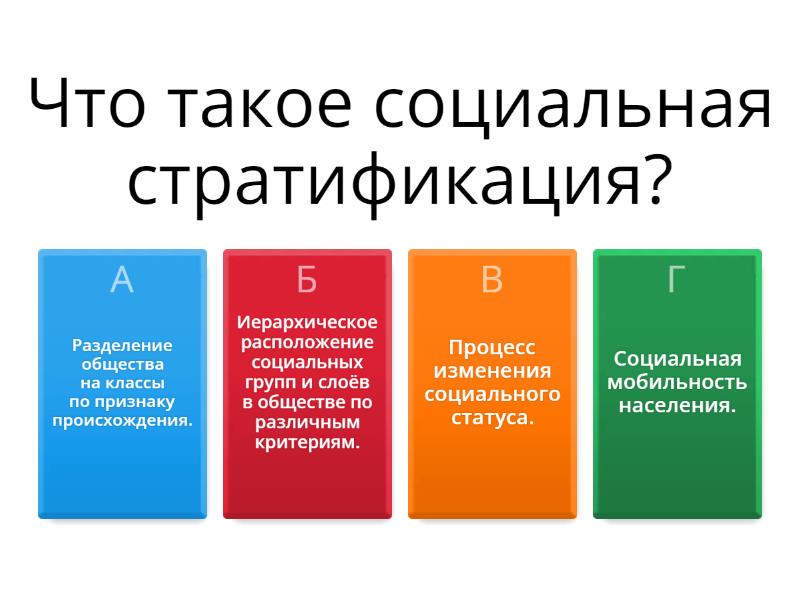 Что такое социальная стратификация?

А

Разделение общества на классы по признаку происхождения.

Б

Иерархическое расположение социальных групп и слоёв в обществе по различным критериям.

В

Процесс изменения социального статуса.

Г

Социальная мобильность населения.